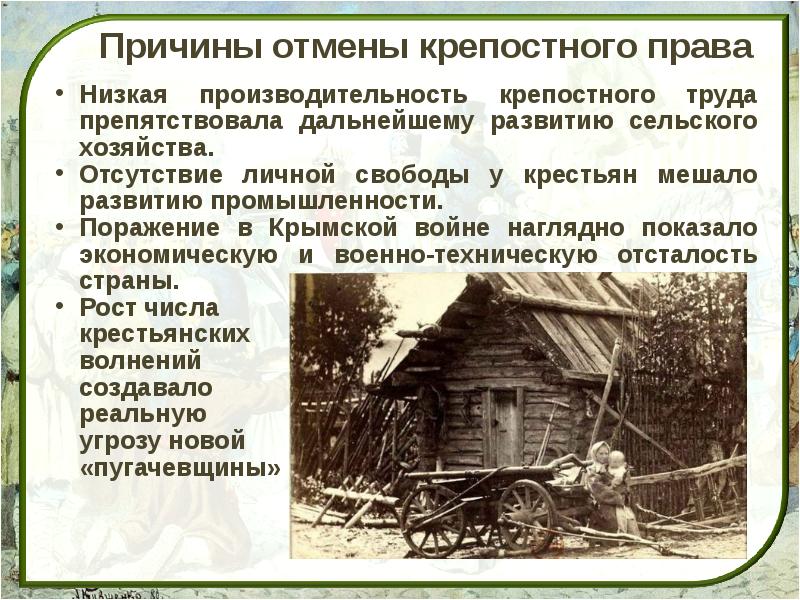 Причины отмены крепостного права

• Низкая производительность крепостного труда препятствовала дальнейшему развитию сельского хозяйства.
• Отсутствие личной свободы у крестьян мешало развитию промышленности.
• Поражение в Крымской войне наглядно показало экономическую и военно-техническую отсталость страны.
• Рост числа крестьянских волнений создавало реальную угрозу новой «пугачевщины»